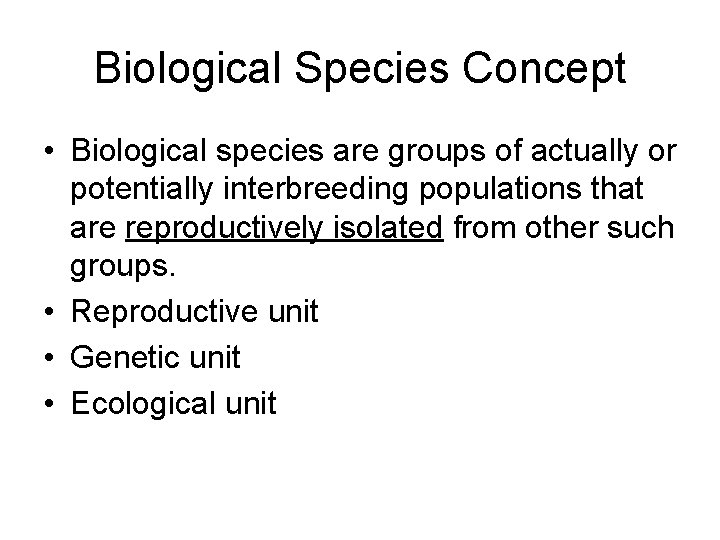 Biological Species Concept

• Biological species are groups of actually or potentially interbreeding populations that are reproductively isolated from other such groups.
• Reproductive unit
• Genetic unit
• Ecological unit